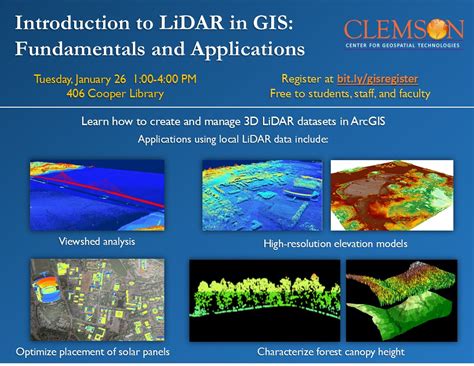 Introduction to LiDAR in GIS: Fundamentals and Applications

CLEMSON
CENTER FOR GEOSPATIAL TECHNOLOGIES

Tuesday, January 26 1:00-4:00 PM
406 Cooper Library

Register at bit.ly/gisregister
Free to students, staff, and faculty

Learn how to create and manage 3D LiDAR datasets in ArcGIS
Applications using local LiDAR data include:

Viewshed analysis

High-resolution elevation models

Optimize placement of solar panels

Characterize forest canopy height